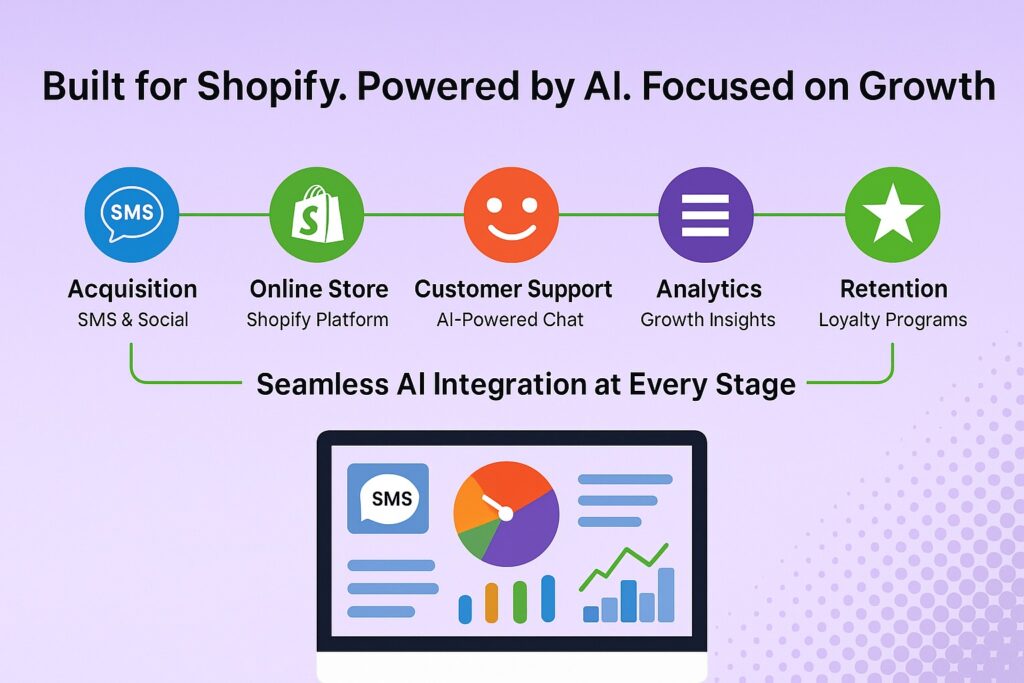 Built for Shopify. Powered by AI. Focused on Growth

SMS

Acquisition
SMS & Social

Online Store
Shopify Platform

Customer Support
AI-Powered Chat

Analytics
Growth Insights

Retention
Loyalty Programs

Seamless AI Integration at Every Stage

SMS